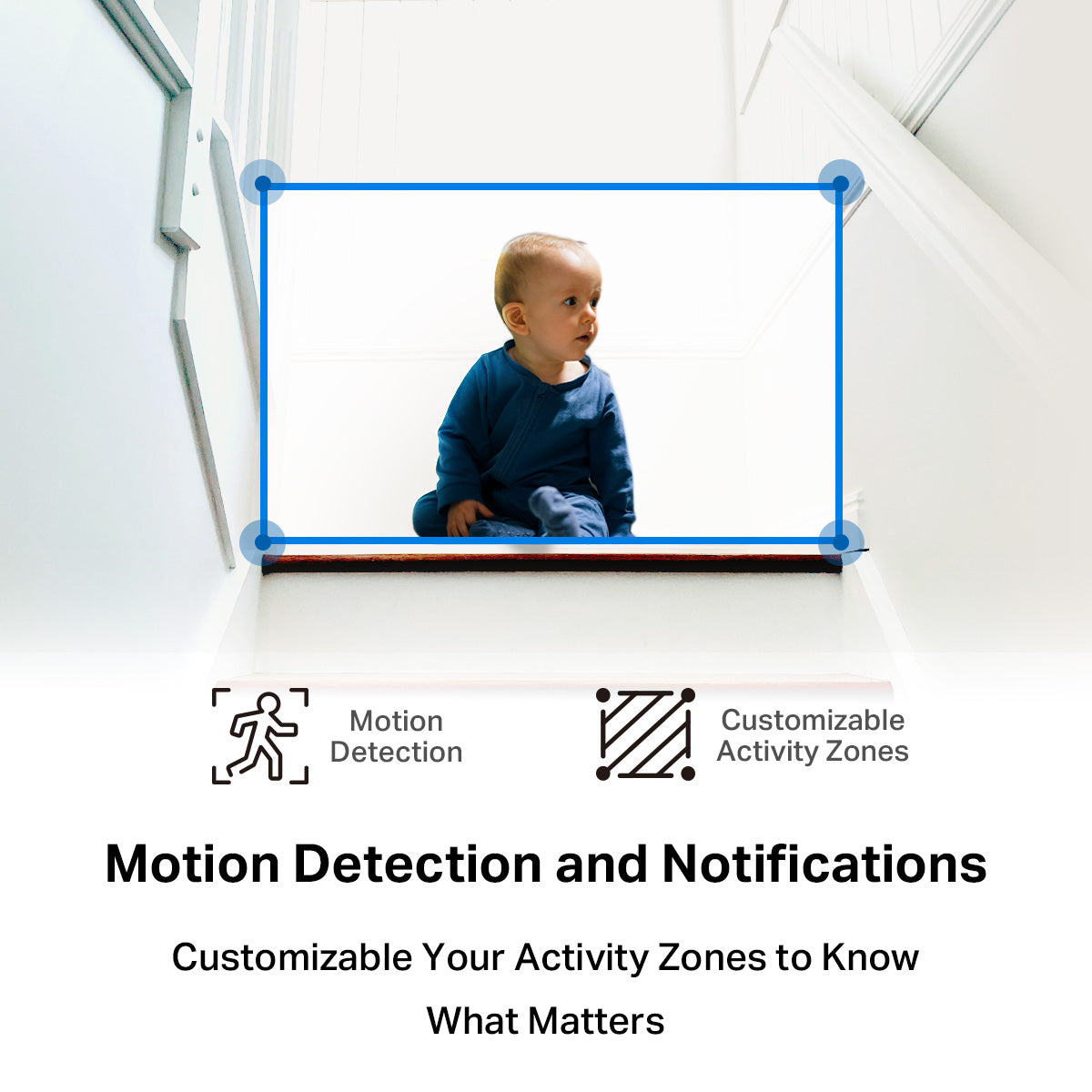 Motion
Detection

Customizable
Activity Zones

Motion Detection and Notifications

Customizable Your Activity Zones to Know What Matters